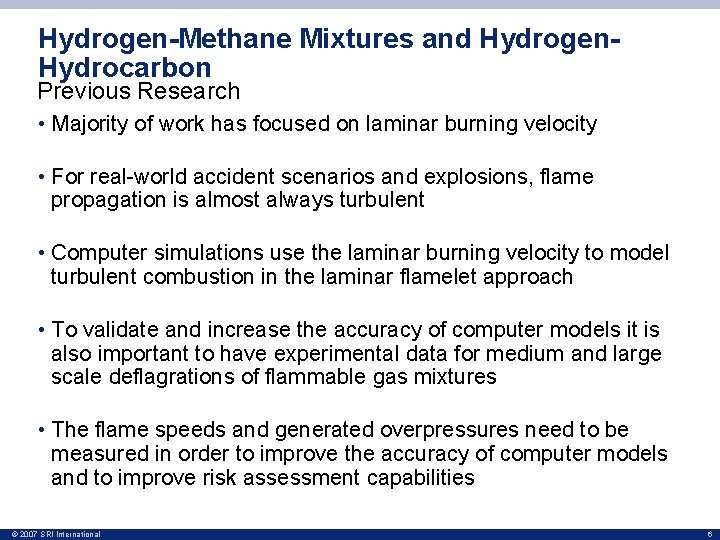 Hydrogen-Methane Mixtures and Hydrogen-Hydrocarbon

Previous Research

• Majority of work has focused on laminar burning velocity

• For real-world accident scenarios and explosions, flame propagation is almost always turbulent

• Computer simulations use the laminar burning velocity to model turbulent combustion in the laminar flamelet approach

• To validate and increase the accuracy of computer models it is also important to have experimental data for medium and large scale deflagrations of flammable gas mixtures

• The flame speeds and generated overpressures need to be measured in order to improve the accuracy of computer models and to improve risk assessment capabilities

© 2007 SRI International

8